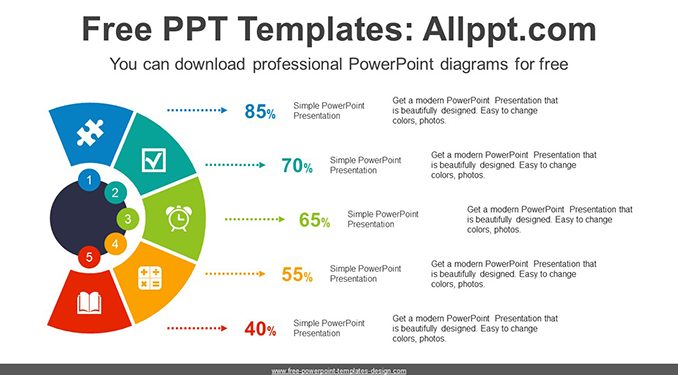 Free PPT Templates: Allppt.com

You can download professional PowerPoint diagrams for free

1
2
3
4
5

85%
Simple PowerPoint Presentation
Get a modern PowerPoint Presentation that is beautifully designed. Easy to change colors, photos.

70%
Simple PowerPoint Presentation
Get a modern PowerPoint Presentation that is beautifully designed. Easy to change colors, photos.

65%
Simple PowerPoint Presentation
Get a modern PowerPoint Presentation that is beautifully designed. Easy to change colors, photos.

55%
Simple PowerPoint Presentation
Get a modern PowerPoint Presentation that is beautifully designed. Easy to change colors, photos.

40%
Simple PowerPoint Presentation
Get a modern PowerPoint Presentation that is beautifully designed. Easy to change colors, photos.

www.free-powerpoint-templates-design.com